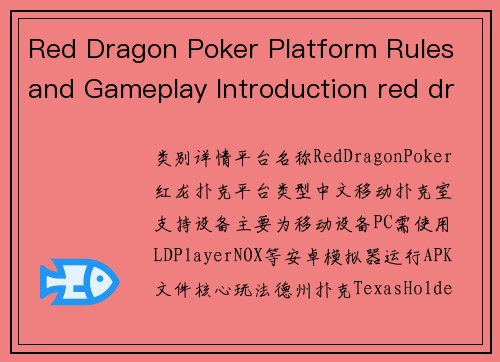 Red Dragon Poker Platform Rules and Gameplay Introduction red dr

类别详情平台名称RedDragonPoker红龙扑克平台类型中文移动扑克室支持设备主要为移动设备PC需使用LDPlayerNOX等安卓模拟器运行APK文件核心玩法德州扑克TexasHolde